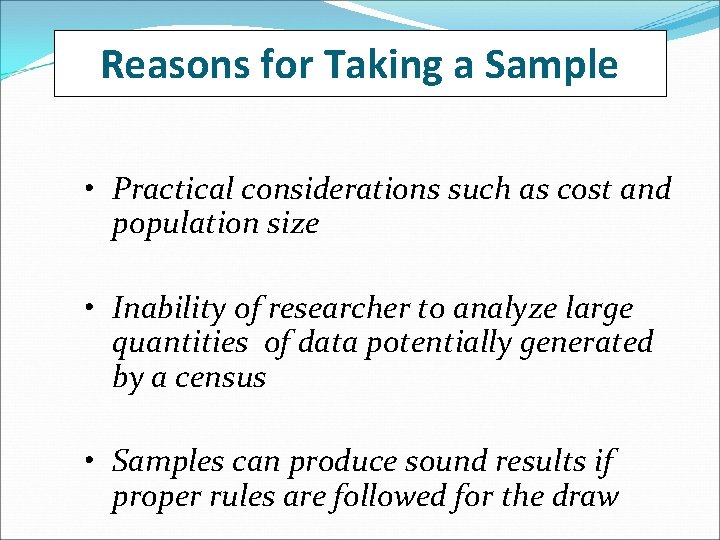 Reasons for Taking a Sample

• Practical considerations such as cost and population size

• Inability of researcher to analyze large quantities of data potentially generated by a census

• Samples can produce sound results if proper rules are followed for the draw